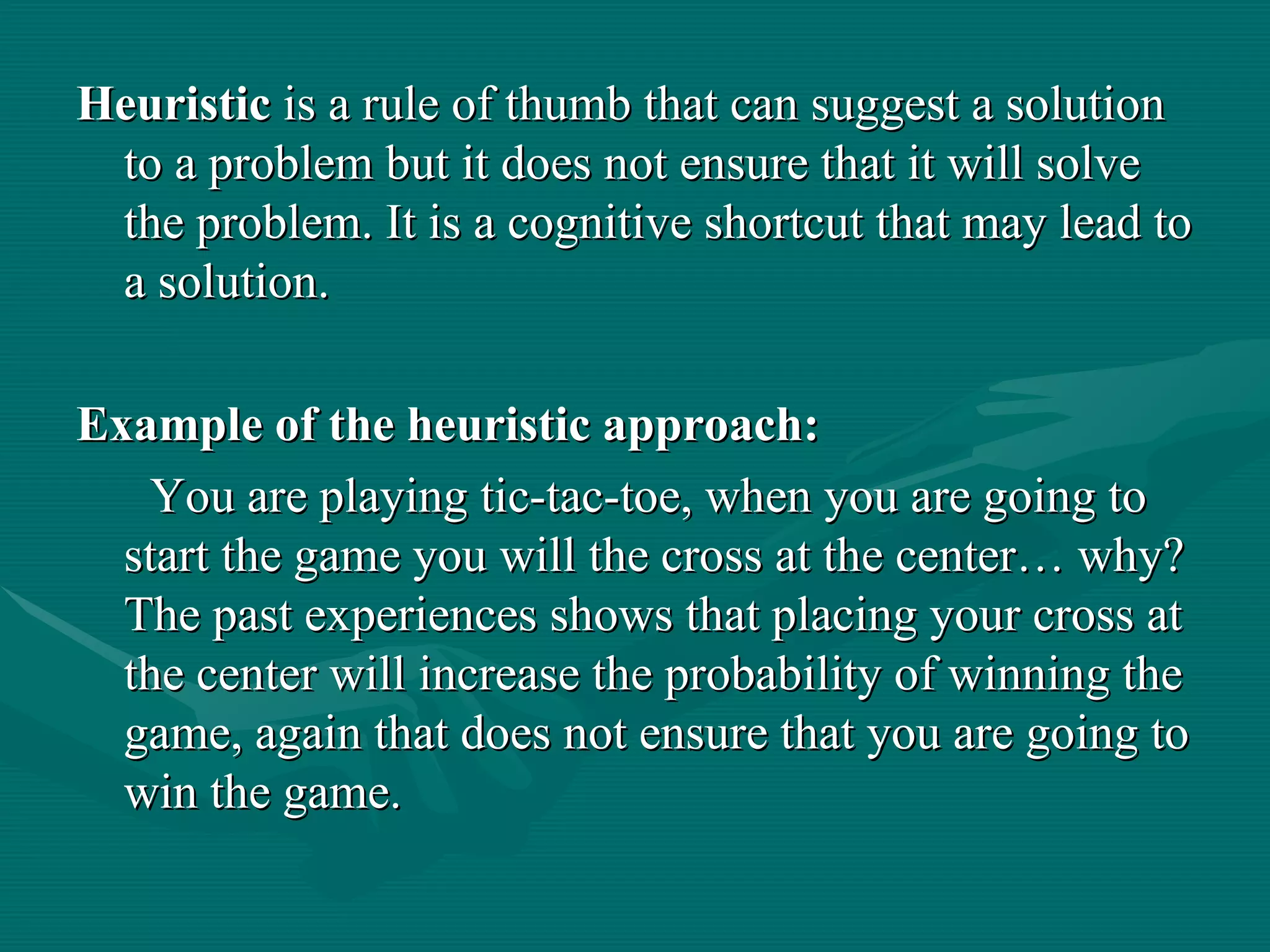 Heuristic is a rule of thumb that can suggest a solution to a problem but it does not ensure that it will solve the problem. It is a cognitive shortcut that may lead to a solution.

Example of the heuristic approach:

You are playing tic-tac-toe, when you are going to start the game you will the cross at the center… why? The past experiences shows that placing your cross at the center will increase the probability of winning the game, again that does not ensure that you are going to win the game.